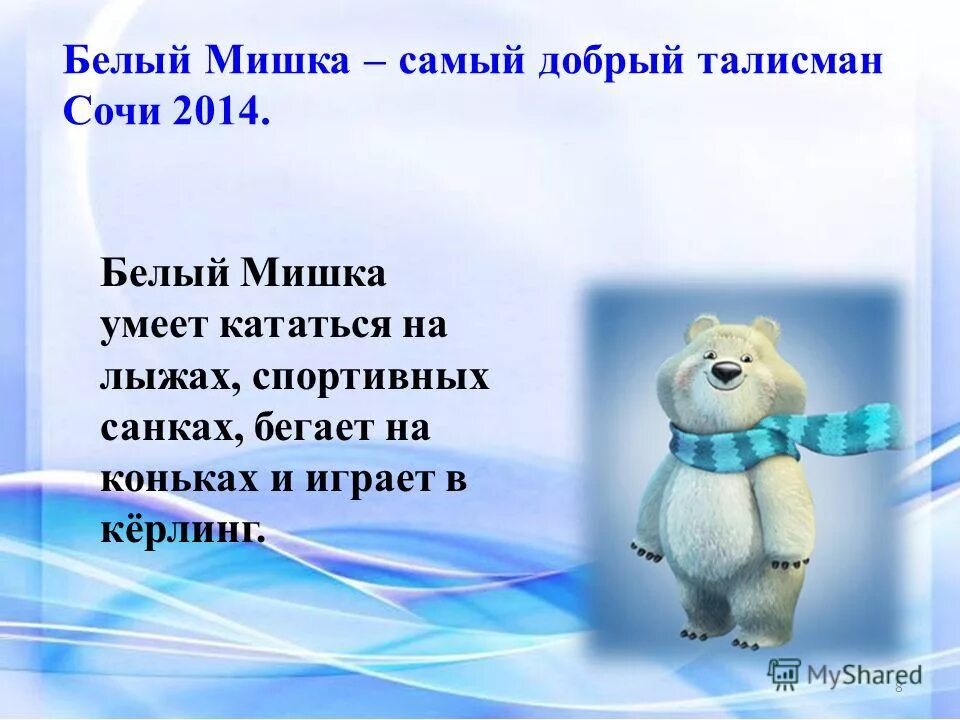 Белый Мишка – самый добрый талисман Сочи 2014.

Белый Мишка умеет кататься на лыжах, спортивных санках, бегает на коньках и играет в кёрлинг.

MyShared

8